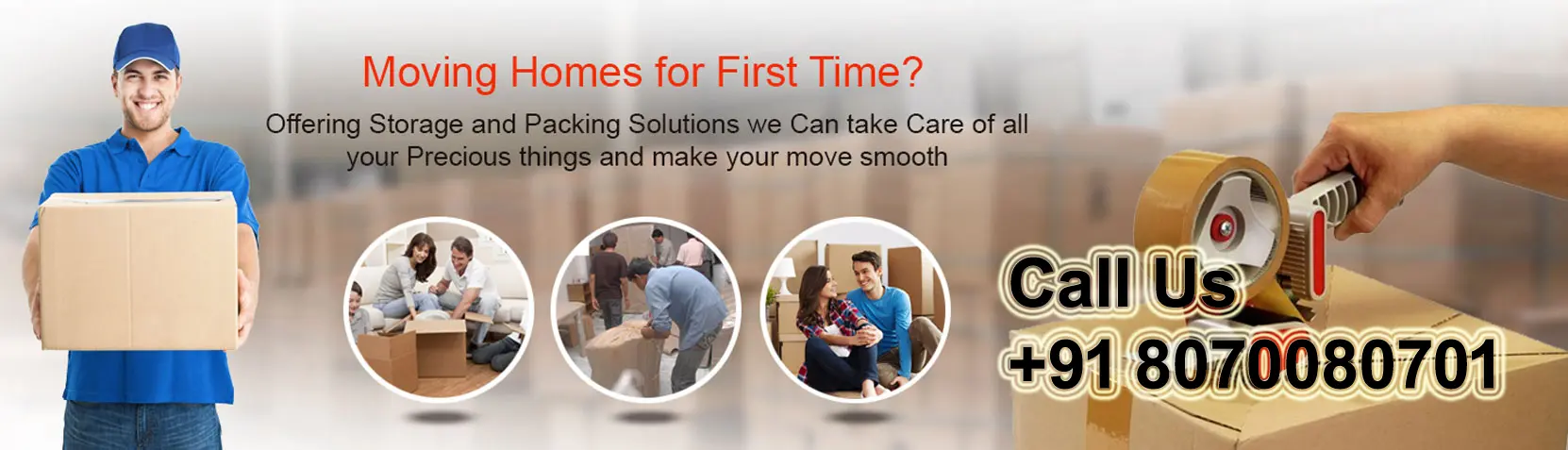 Moving Homes for First Time?

Offering Storage and Packing Solutions we Can take Care of all your Precious things and make your move smooth

Call Us
+91 8070080701